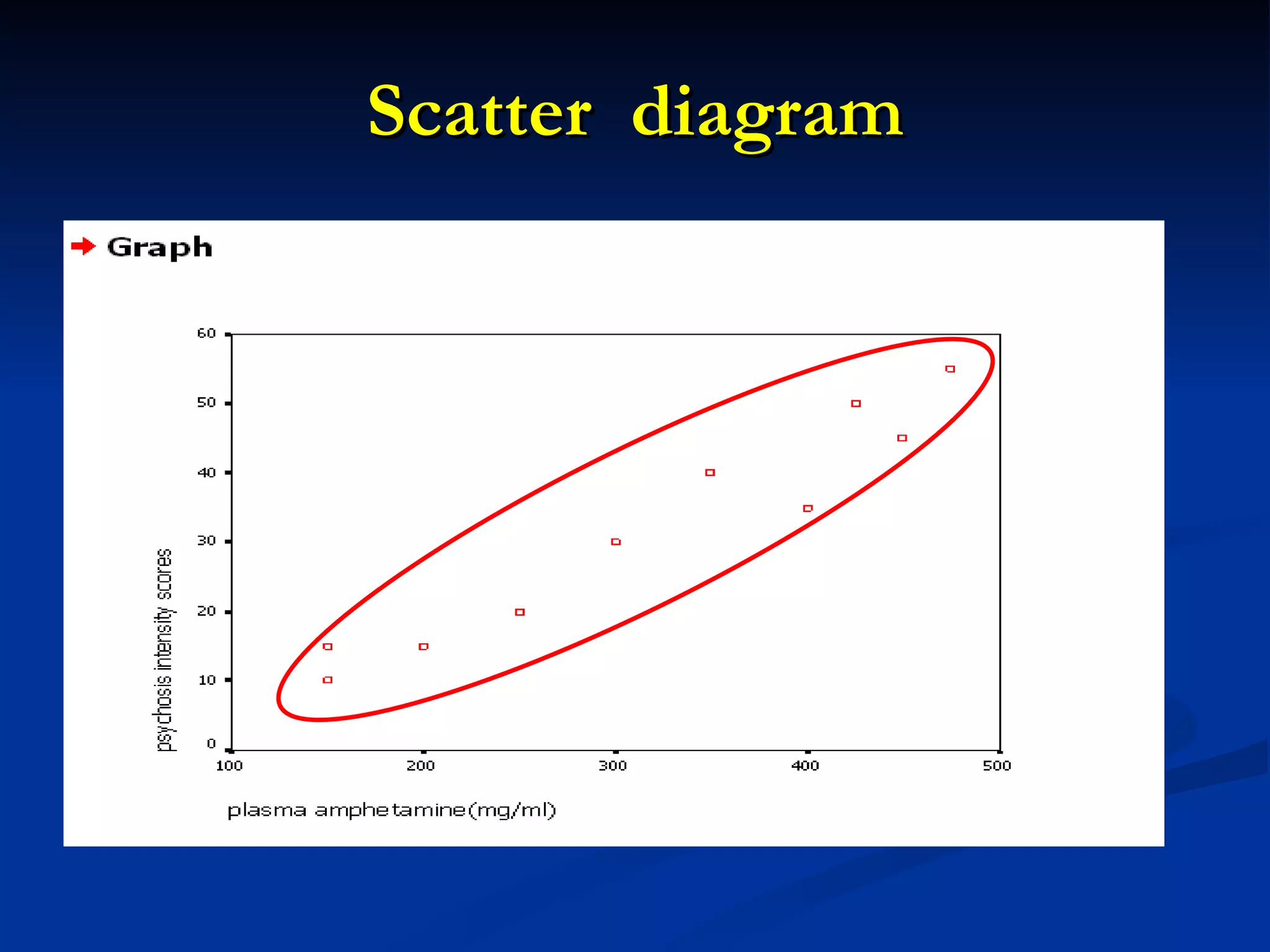 Scatter diagram

Graph

60
50
40
30
20
10
0

psychosis intensity scores

100
200
300
400
500

plasma amphetamine(mg/ml)